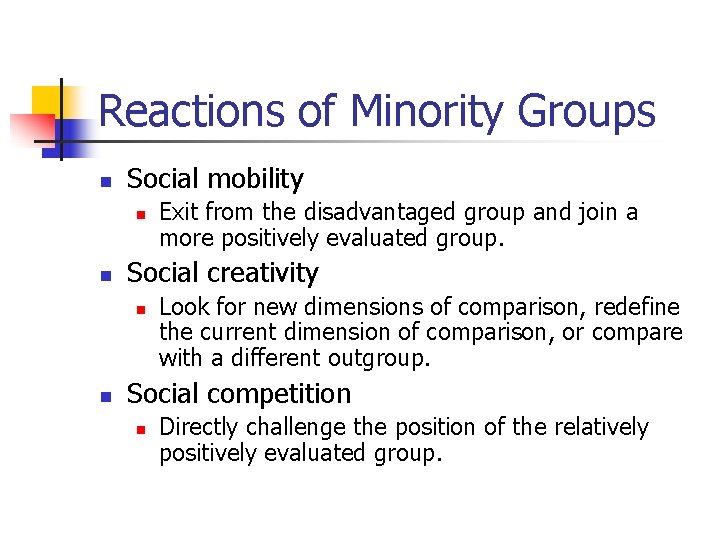 Reactions of Minority Groups

- Social mobility
  - Exit from the disadvantaged group and join a more positively evaluated group.
- Social creativity
  - Look for new dimensions of comparison, redefine the current dimension of comparison, or compare with a different outgroup.
- Social competition
  - Directly challenge the position of the relatively positively evaluated group.